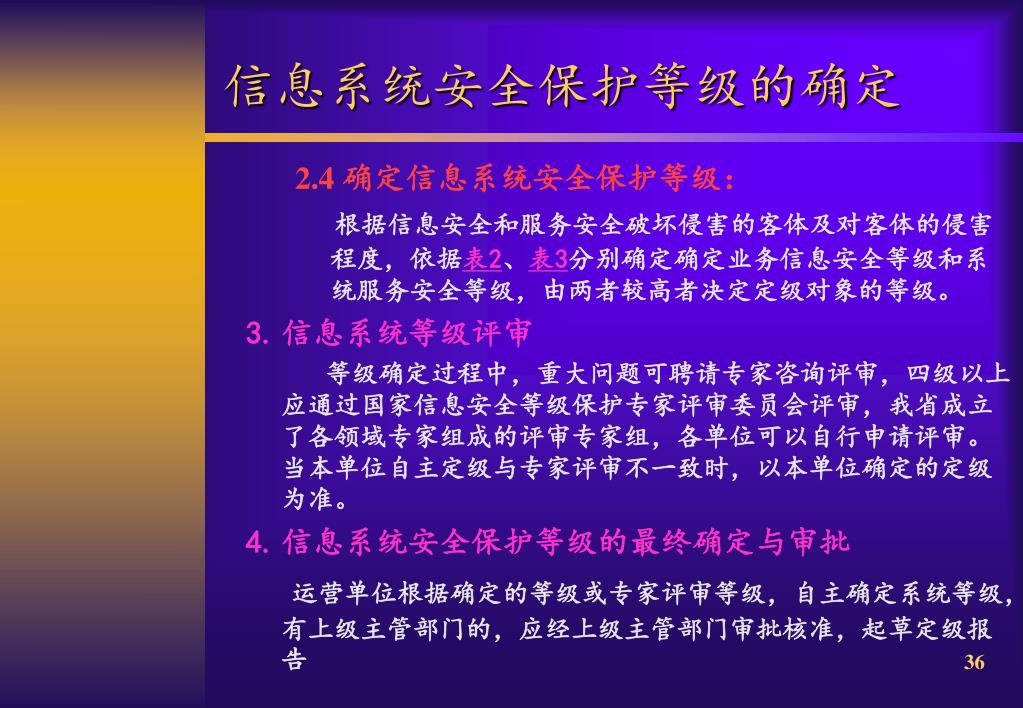 信息系统安全保护等级的确定

2.4 确定信息系统安全保护等级：

根据信息安全和服务安全破坏侵害的客体及对客体的侵害程度，依据表2、表3分别确定确定业务信息安全等级和系统服务安全等级，由两者较高者决定定级对象的等级。

3. 信息系统等级评审

等级确定过程中，重大问题可聘请专家咨询评审，四级以上应通过国家信息安全等级保护专家评审委员会评审，我省成立了各领域专家组成的评审专家组，各单位可以自行申请评审。当本单位自主定级与专家评审不一致时，以本单位确定的定级为准。

4. 信息系统安全保护等级的最终确定与审批

运营单位根据确定的等级或专家评审等级，自主确定系统等级，有上级主管部门的，应经上级主管部门审批核准，起草定级报告

36